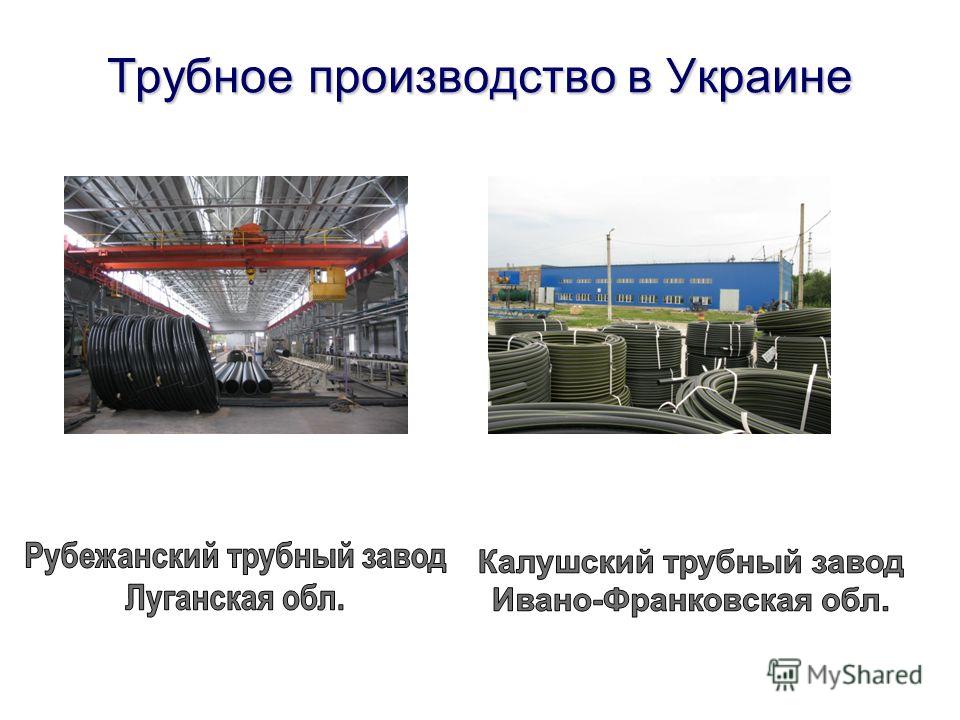 Трубное производство в Украине

Рубежанский трубный завод
Луганская обл.

Калушский трубный завод
Ивано-Франковская обл.

MyShared